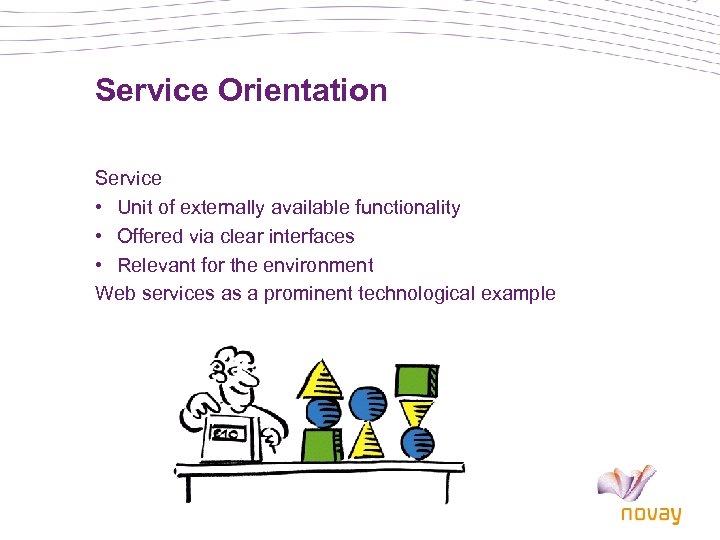 Service Orientation

Service
• Unit of externally available functionality
• Offered via clear interfaces
• Relevant for the environment
Web services as a prominent technological example

210

novay